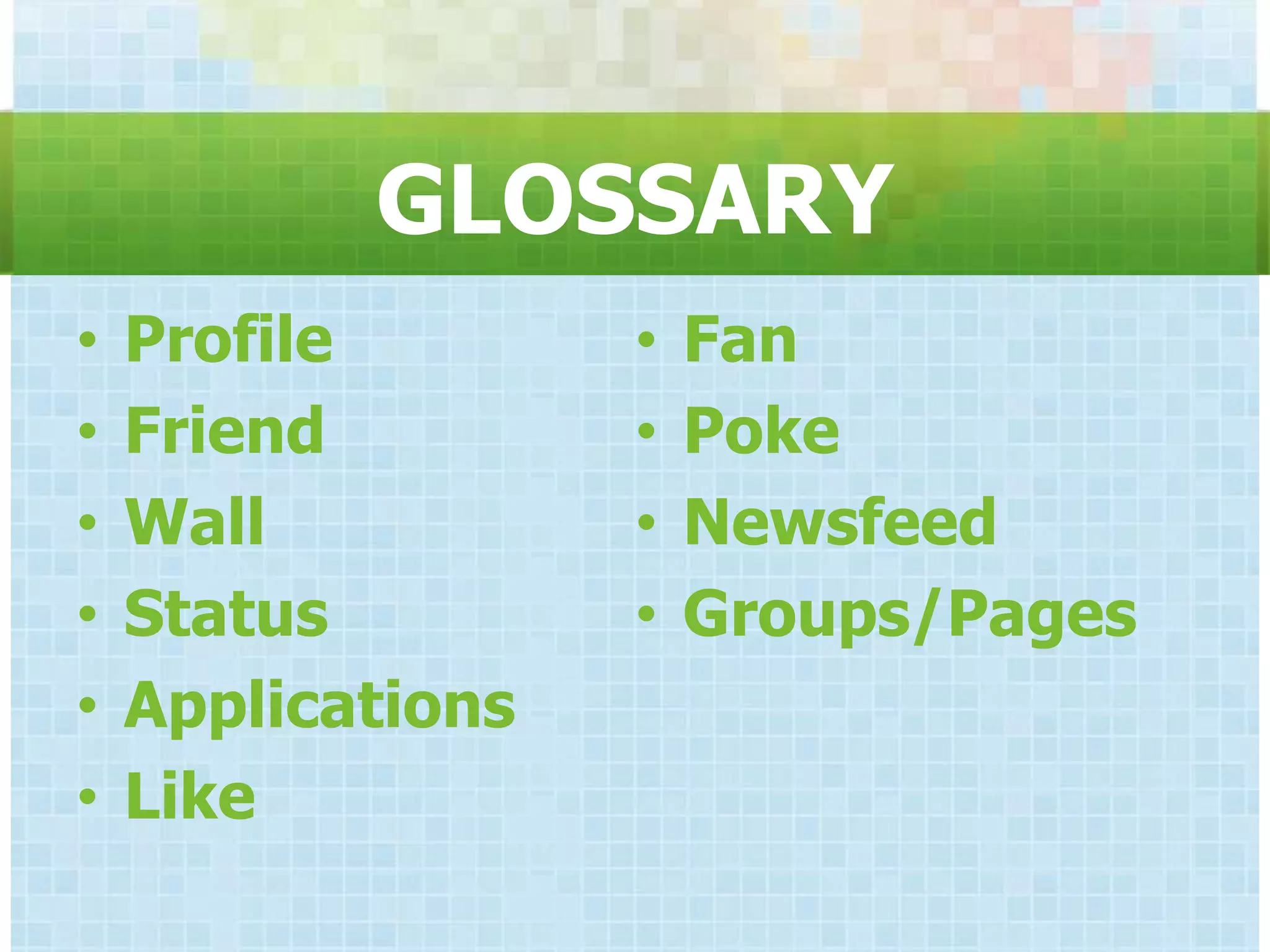 GLOSSARY

• Profile
• Friend
• Wall
• Status
• Applications
• Like

• Fan
• Poke
• Newsfeed
• Groups/Pages